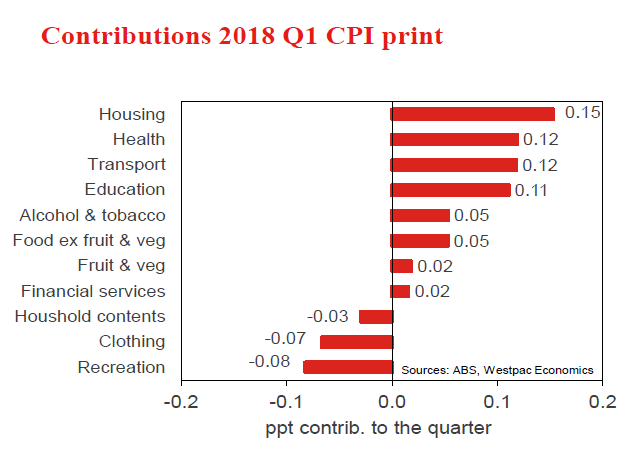 Contributions 2018 Q1 CPI print

Housing 0.15
Health 0.12
Transport 0.12
Education 0.11
Alcohol & tobacco 0.05
Food ex fruit & veg 0.05
Fruit & veg 0.02
Financial services 0.02
Houshold contents -0.03
Clothing -0.07
Recreation -0.08

Sources: ABS, Westpac Economics

-0.2 -0.1 0.0 0.1 0.2

ppt contrib. to the quarter